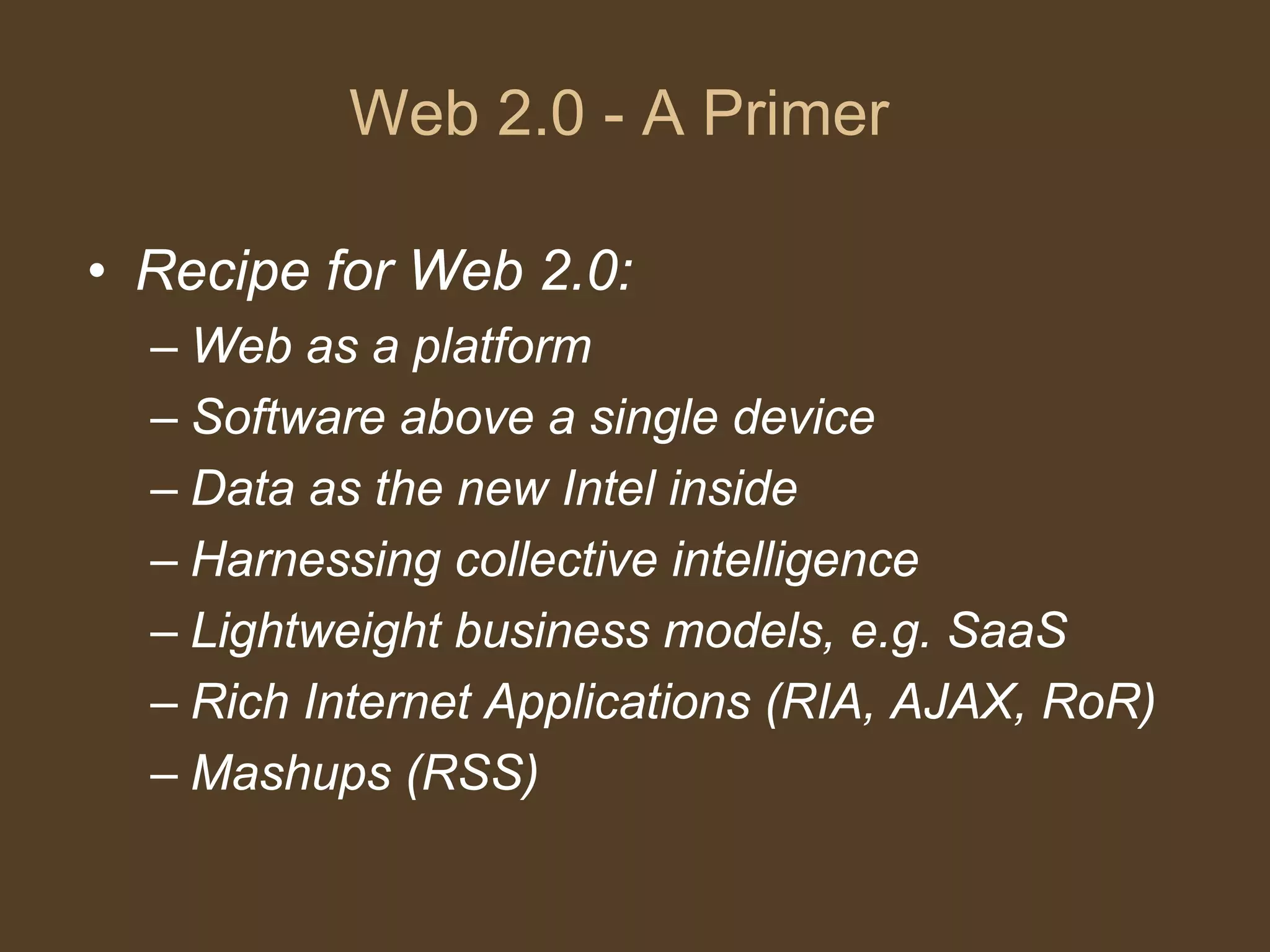 Web 2.0 - A Primer

• Recipe for Web 2.0:
– Web as a platform
– Software above a single device
– Data as the new Intel inside
– Harnessing collective intelligence
– Lightweight business models, e.g. SaaS
– Rich Internet Applications (RIA, AJAX, RoR)
– Mashups (RSS)